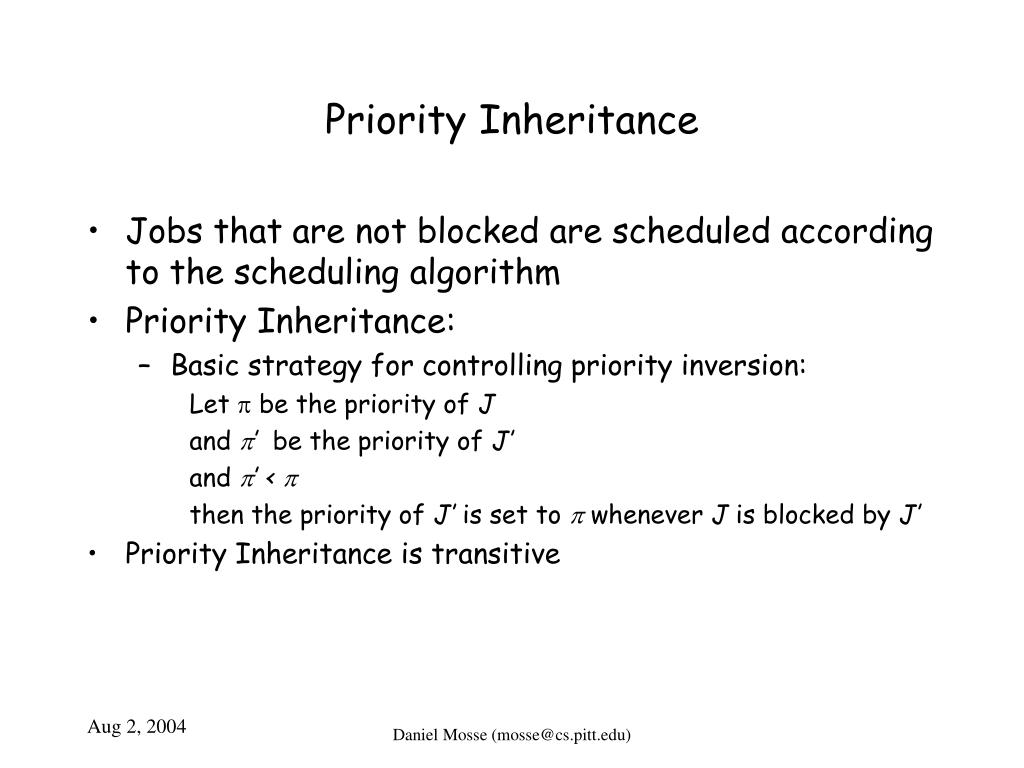 Priority Inheritance

• Jobs that are not blocked are scheduled according to the scheduling algorithm
• Priority Inheritance:
– Basic strategy for controlling priority inversion:
Let $\pi$ be the priority of $J$
and $\pi'$ be the priority of $J'$
and $\pi' < \pi$
then the priority of $J'$ is set to $\pi$ whenever $J$ is blocked by $J'$
• Priority Inheritance is transitive

Aug 2, 2004

Daniel Mosse (mosse@cs.pitt.edu)